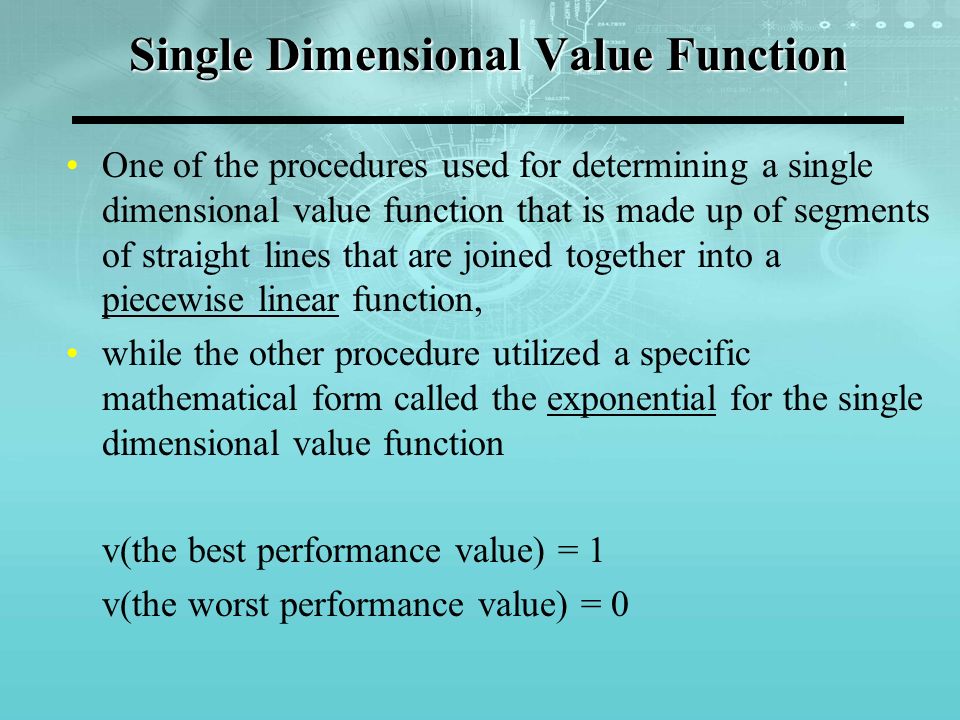 Single Dimensional Value Function

• One of the procedures used for determining a single dimensional value function that is made up of segments of straight lines that are joined together into a piecewise linear function,

• while the other procedure utilized a specific mathematical form called the exponential for the single dimensional value function

v(the best performance value) = 1

v(the worst performance value) = 0